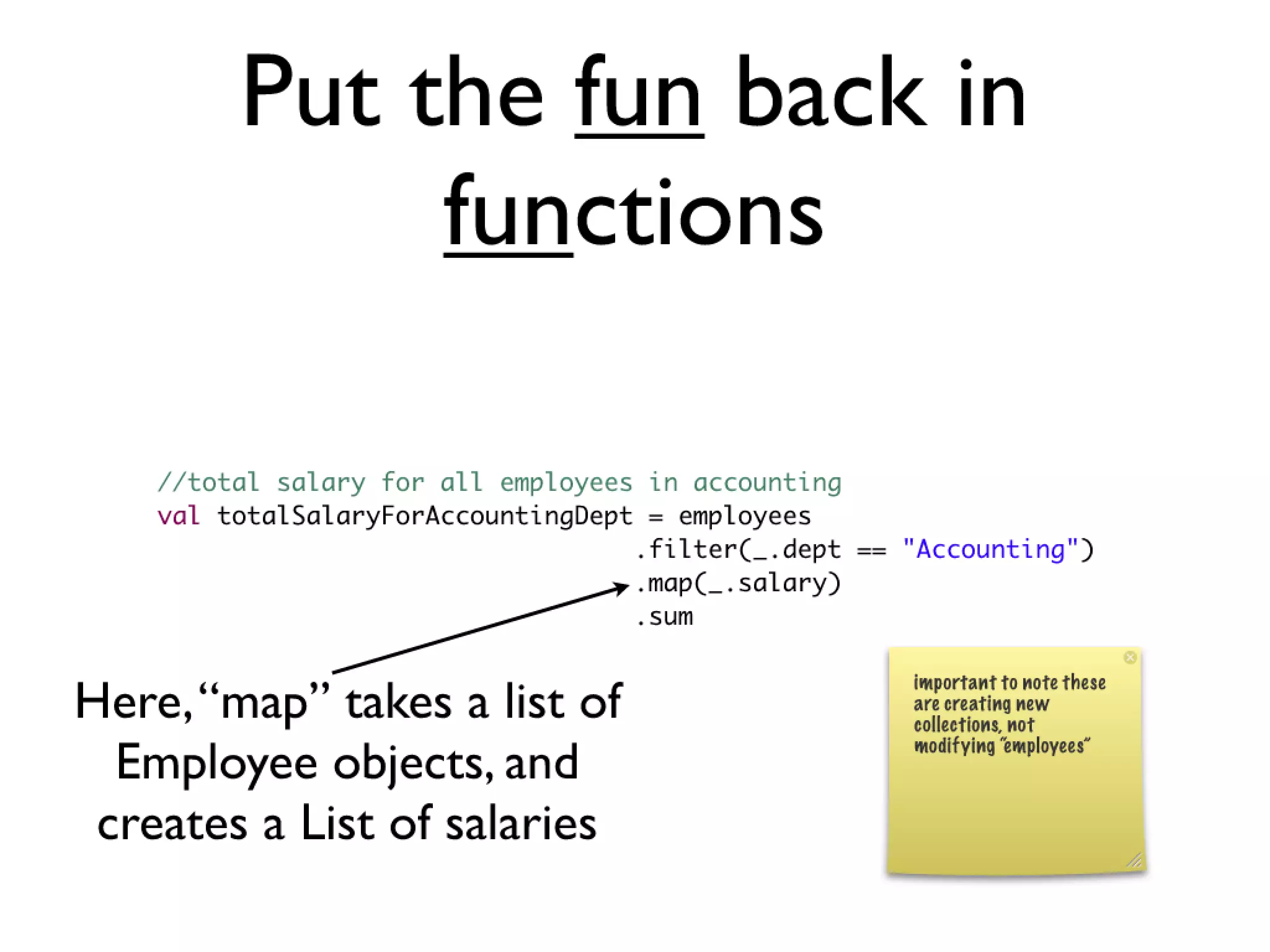 Put the fun back in functions

//total salary for all employees in accounting
val totalSalaryForAccountingDept = employees
.filter(_.dept == "Accounting")
.map(_.salary)
.sum

Here, “map” takes a list of Employee objects, and creates a List of salaries

important to note these are creating new collections, not modifying "employees"